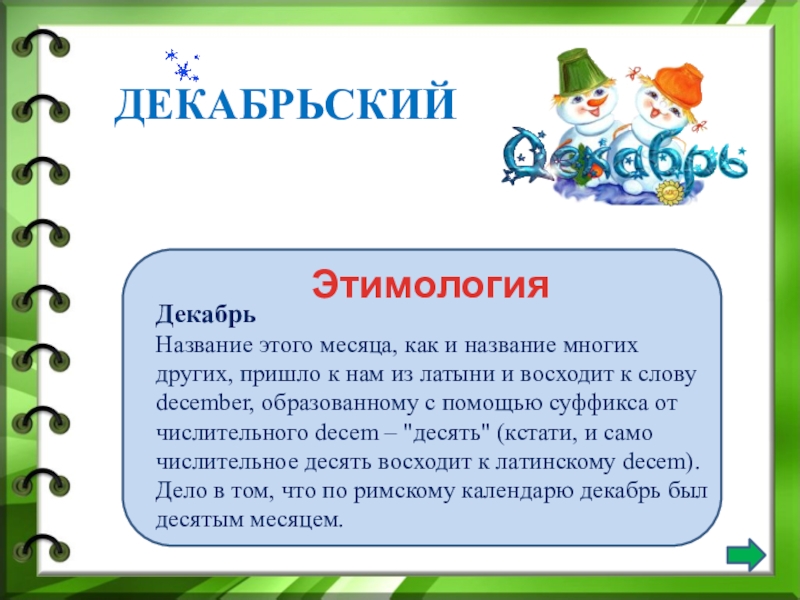 ДЕКАБРЬСКИЙ

Декабрь

Этимология

Декабрь
Название этого месяца, как и название многих других, пришло к нам из латыни и восходит к слову december, образованному с помощью суффикса от числительного decem – "десять" (кстати, и само числительное десять восходит к латинскому decem). Дело в том, что по римскому календарю декабрь был десятым месяцем.